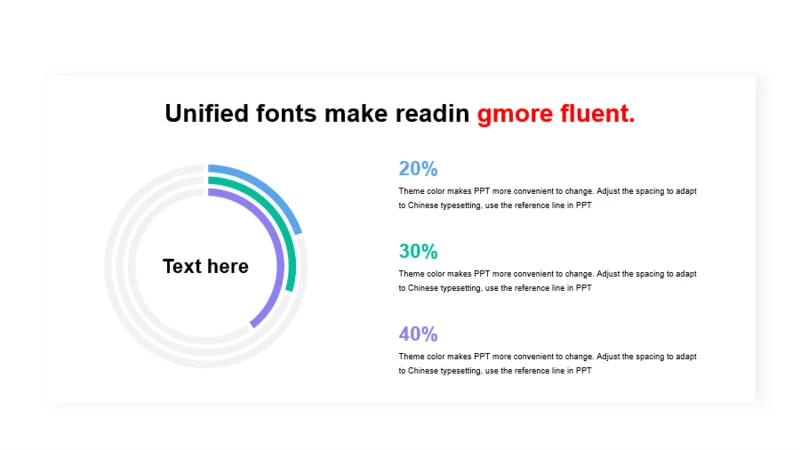 Unified fonts make readin gmore fluent.

Text here

20%

Theme color makes PPT more convenient to change. Adjust the spacing to adapt to Chinese typesetting, use the reference line in PPT

30%

Theme color makes PPT more convenient to change. Adjust the spacing to adapt to Chinese typesetting, use the reference line in PPT

40%

Theme color makes PPT more convenient to change. Adjust the spacing to adapt to Chinese typesetting, use the reference line in PPT